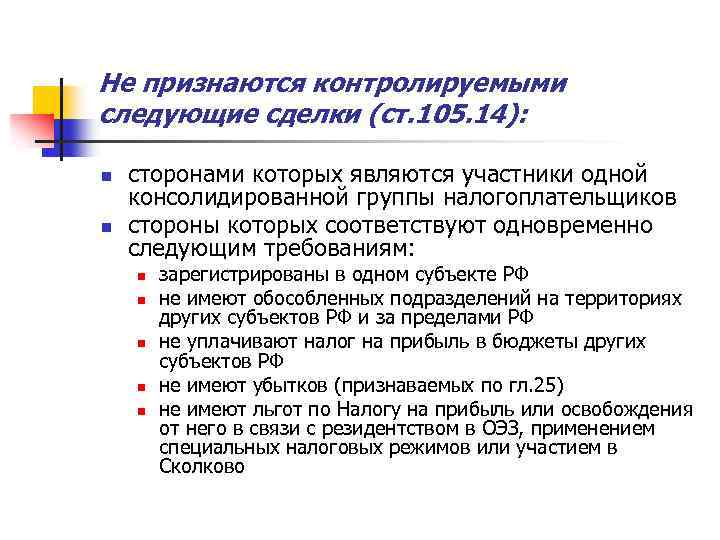 Не признаются контролируемыми следующие сделки (ст.105.14):

- сторонами которых являются участники одной консолидированной группы налогоплательщиков
- стороны которых соответствуют одновременно следующим требованиям:
  - зарегистрированы в одном субъекте РФ
  - не имеют обособленных подразделений на территориях других субъектов РФ и за пределами РФ
  - не уплачивают налог на прибыль в бюджеты других субъектов РФ
  - не имеют убытков (признаваемых по гл.25)
  - не имеют льгот по Налогу на прибыль или освобождения от него в связи с резидентством в ОЭЗ, применением специальных налоговых режимов или участием в Сколково